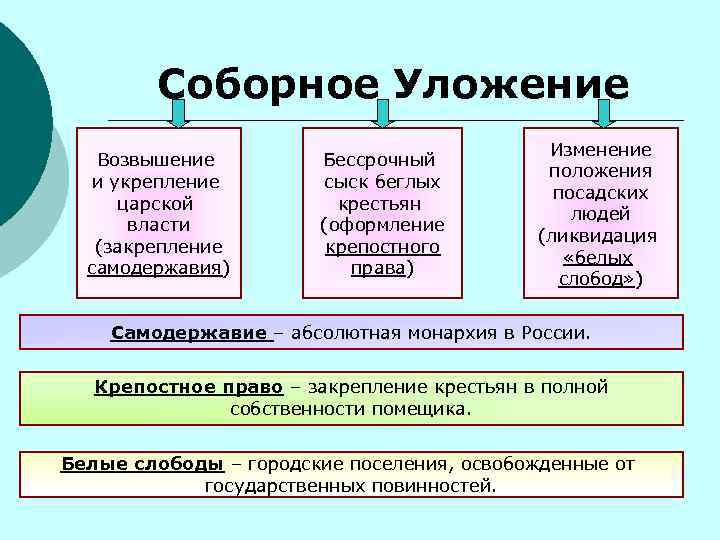 Соборное Уложение

Возвышение и укрепление царской власти (закрепление самодержавия)

Бессрочный сыск беглых крестьян (оформление крепостного права)

Изменение положения посадских людей (ликвидация «белых слобод»)

Самодержавие – абсолютная монархия в России.

Крепостное право – закрепление крестьян в полной собственности помещика.

Белые слободы – городские поселения, освобожденные от государственных повинностей.